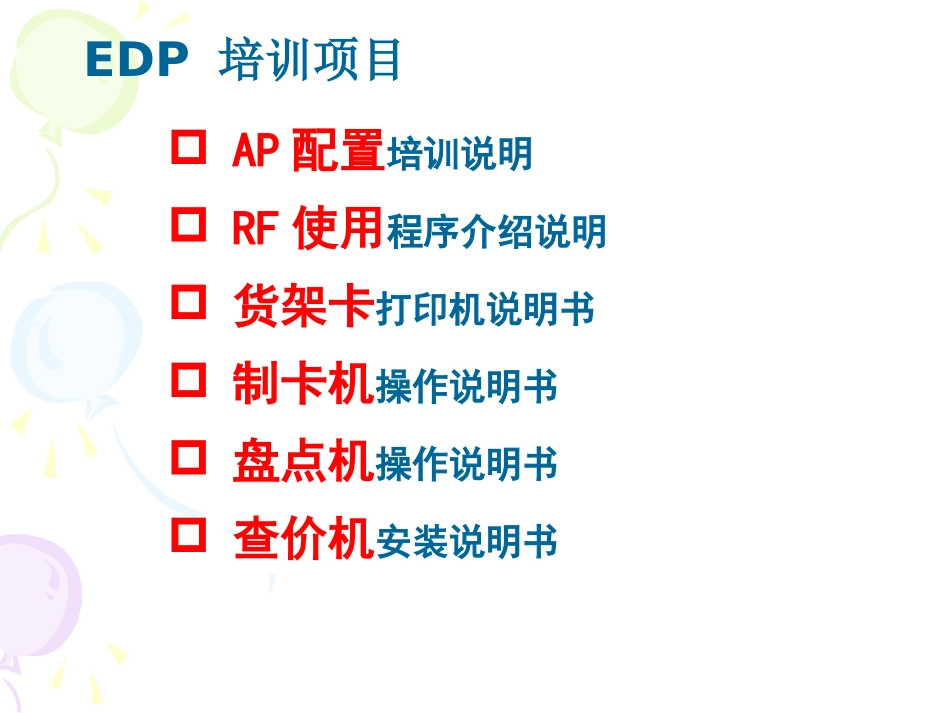 EDP 培训项目

□ AP 配置培训说明

□ RF 使用程序介绍说明

□ 货架卡打印机说明书

□ 制卡机操作说明书

□ 盘点机操作说明书

□ 查价机安装说明书